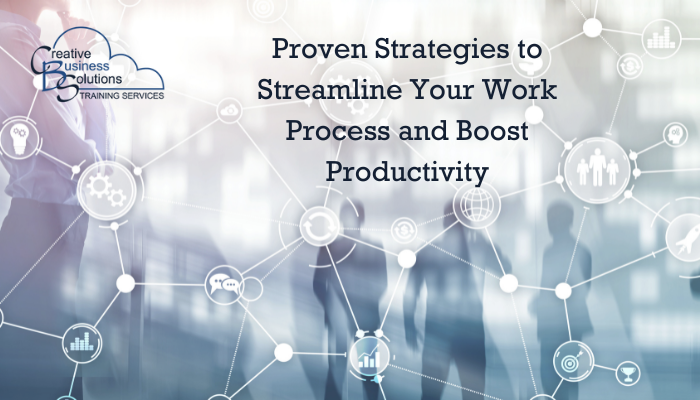 Creative Business Solutions
TRAINING SERVICES

Proven Strategies to Streamline Your Work Process and Boost Productivity